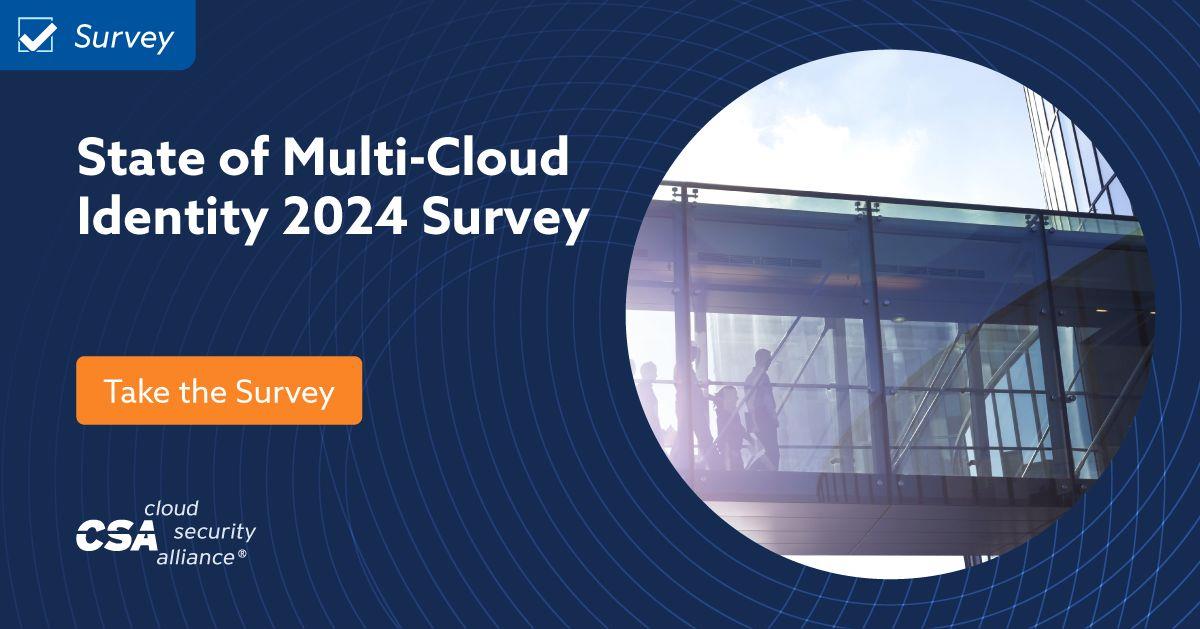 Survey

State of Multi-Cloud Identity 2024 Survey

Take the Survey

CSA cloud security alliance®